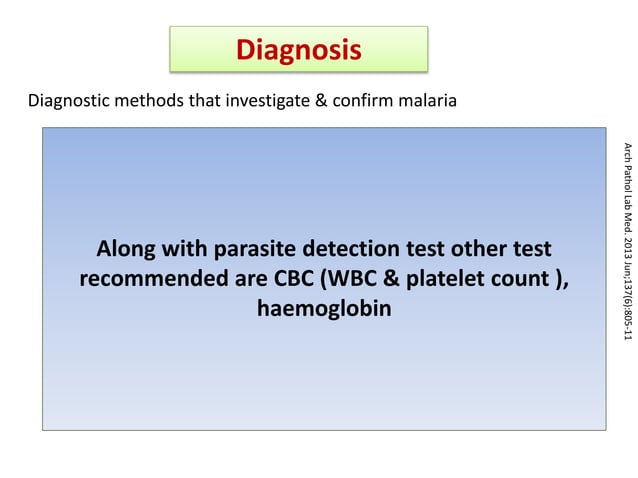 Diagnosis

Diagnostic methods that investigate & confirm malaria

Along with parasite detection test other test recommended are CBC (WBC & platelet count ), haemoglobin

Arch Pathol Lab Med. 2013 Jun;137(6):805-11